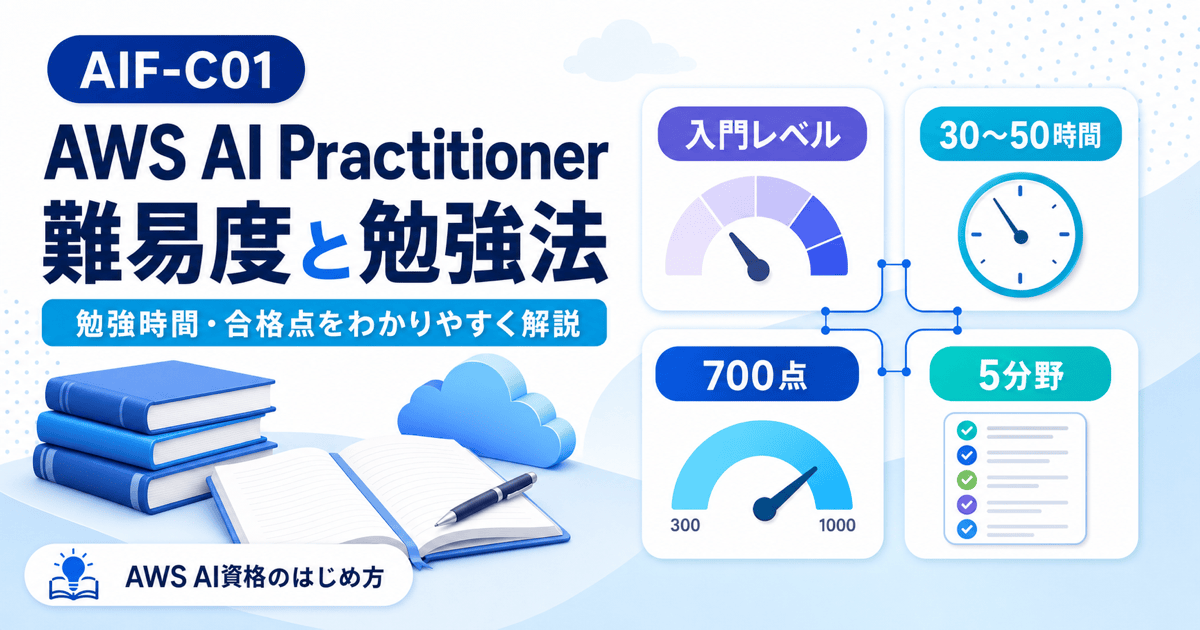 AIF-C01

AWS AI Practitioner
難易度と勉強法

勉強時間・合格点をわかりやすく解説

AWS AI資格のはじめ方

入門レベル

30〜50時間

700点

300

1000

5分野